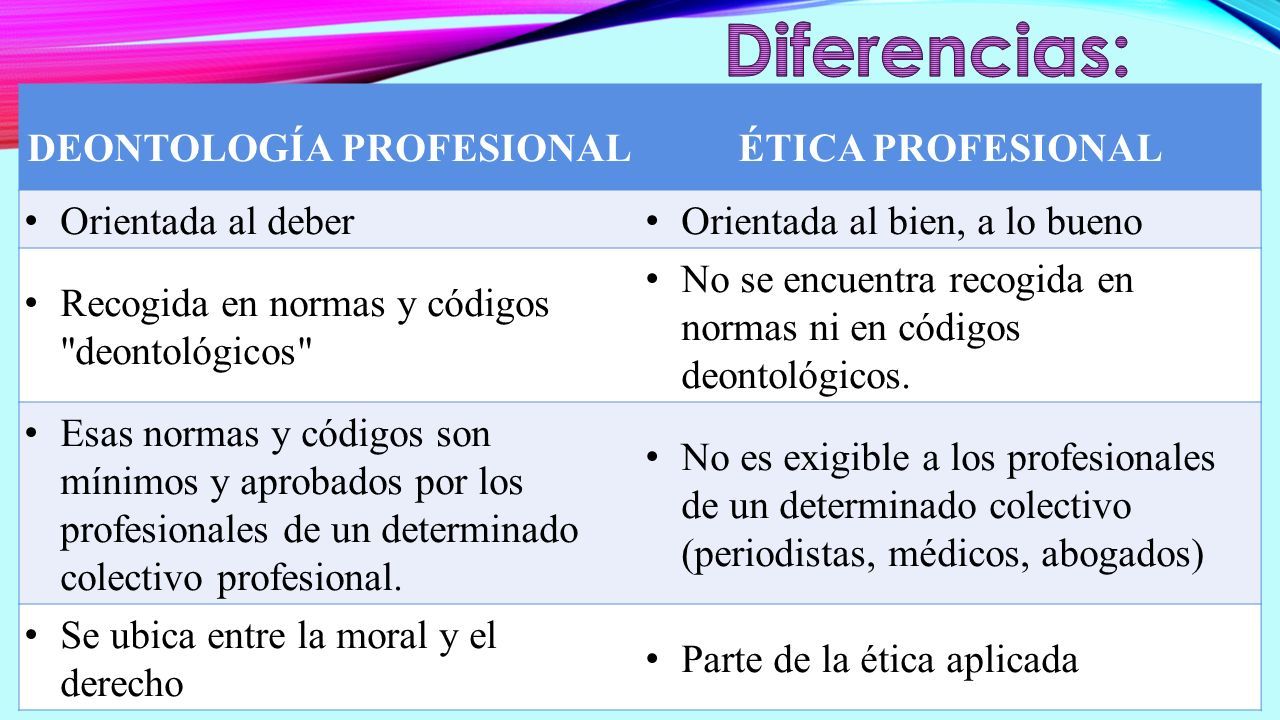 Diferencias:

| DEONTOLOGÍA PROFESIONAL | ÉTICA PROFESIONAL |
|---|---|
| • Orientada al deber | • Orientada al bien, a lo bueno |
| • Recogida en normas y códigos "deontológicos" | • No se encuentra recogida en normas ni en códigos deontológicos. |
| • Esas normas y códigos son mínimos y aprobados por los profesionales de un determinado colectivo profesional. | • No es exigible a los profesionales de un determinado colectivo (periodistas, médicos, abogados) |
| • Se ubica entre la moral y el derecho | • Parte de la ética aplicada |